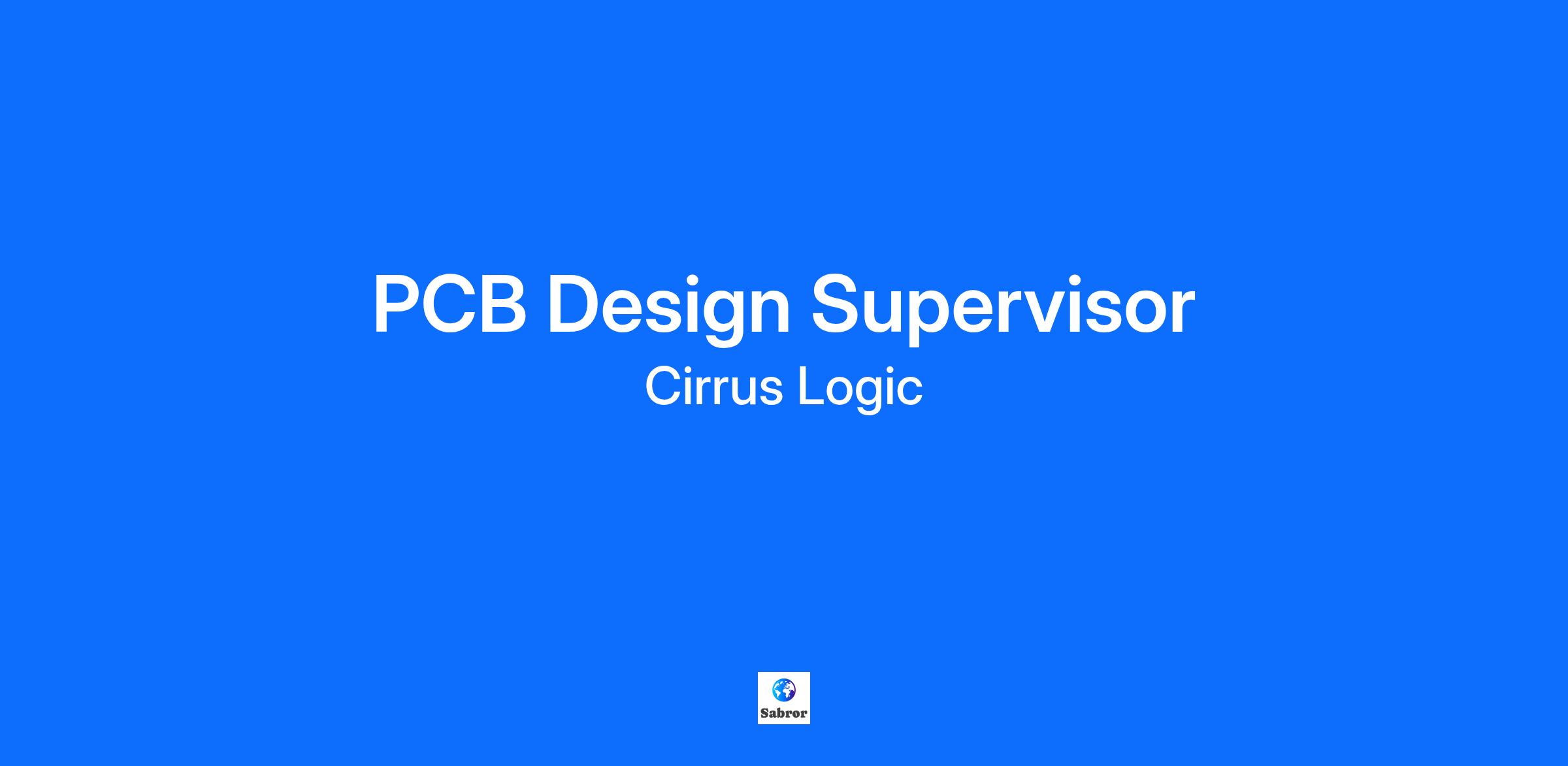 PCB Design Supervisor
Cirrus Logic

Sabror